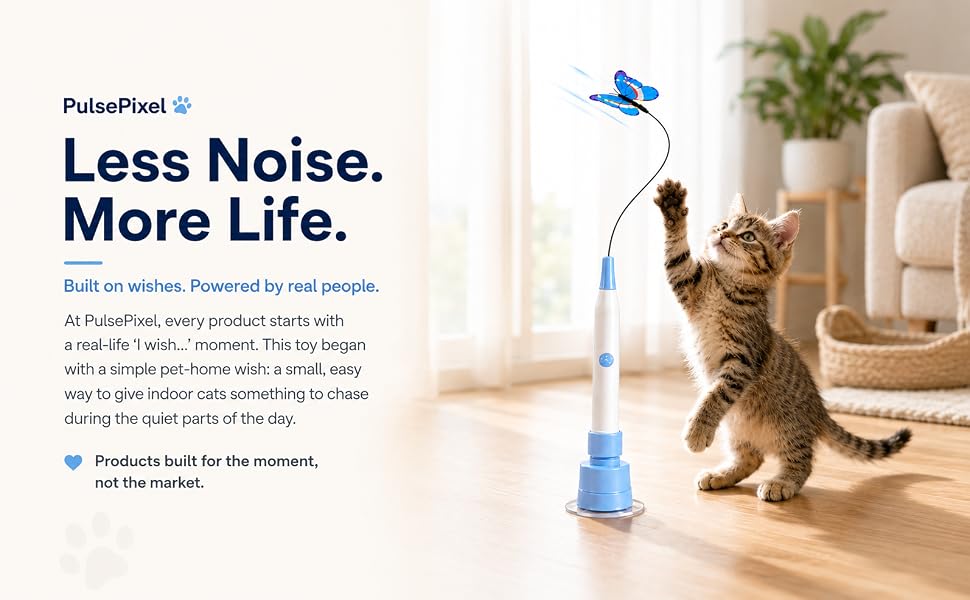 PulsePixel

Less Noise.
More Life.

Built on wishes. Powered by real people.

At PulsePixel, every product starts with a real-life 'I wish...' moment. This toy began with a simple pet-home wish: a small, easy way to give indoor cats something to chase during the quiet parts of the day.

Products built for the moment, not the market.